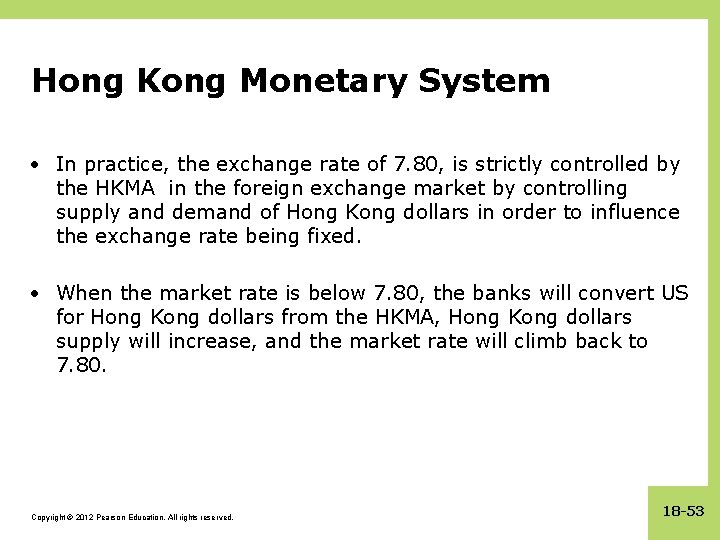 Hong Kong Monetary System

• In practice, the exchange rate of 7.80, is strictly controlled by the HKMA in the foreign exchange market by controlling supply and demand of Hong Kong dollars in order to influence the exchange rate being fixed.

• When the market rate is below 7.80, the banks will convert US for Hong Kong dollars from the HKMA, Hong Kong dollars supply will increase, and the market rate will climb back to 7.80.

Copyright © 2012 Pearson Education. All rights reserved.

18-53